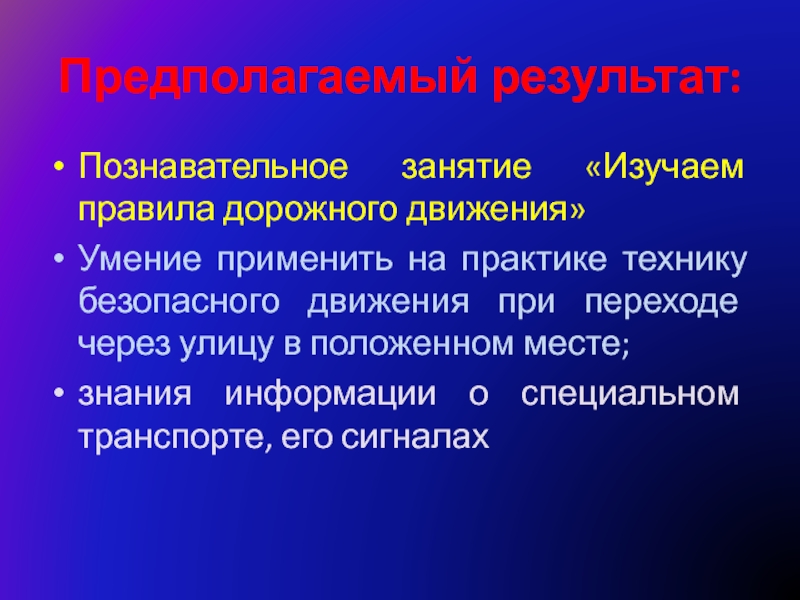 Предполагаемый результат:

• Познавательное занятие «Изучаем правила дорожного движения»

• Умение применить на практике технику безопасного движения при переходе через улицу в положенном месте;

• знания информации о специальном транспорте, его сигналах